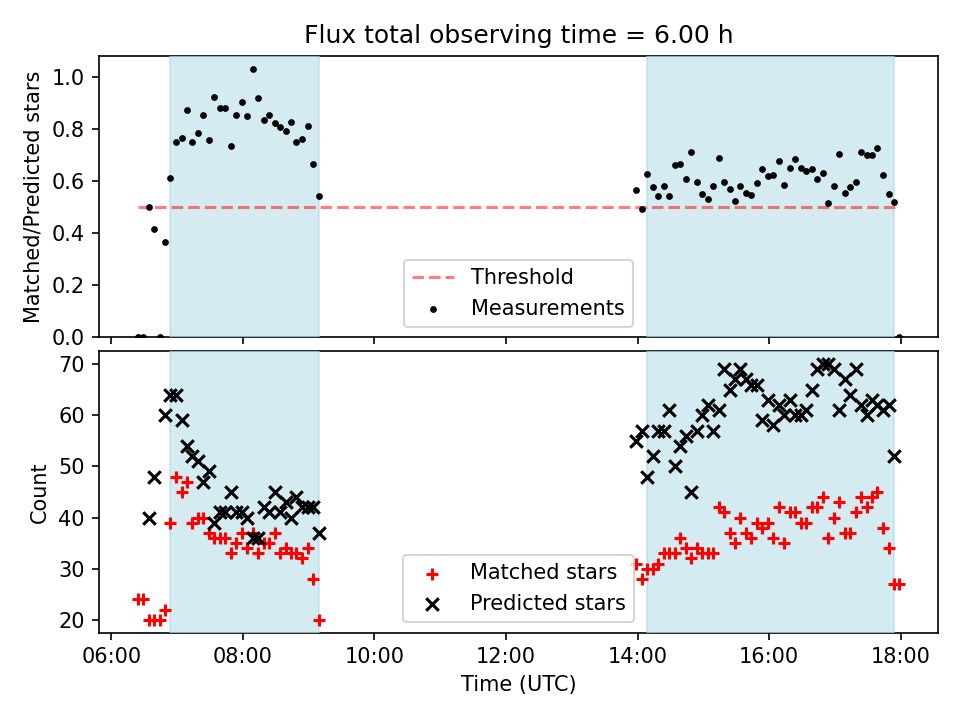 Flux total observing time = 6.00 h

Matched/Predicted stars

1.0
0.8
0.6
0.4
0.2
0.0

Threshold
Measurements

Count

70
60
50
40
30
20

Matched stars
Predicted stars

06:00 08:00 10:00 12:00 14:00 16:00 18:00

Time (UTC)